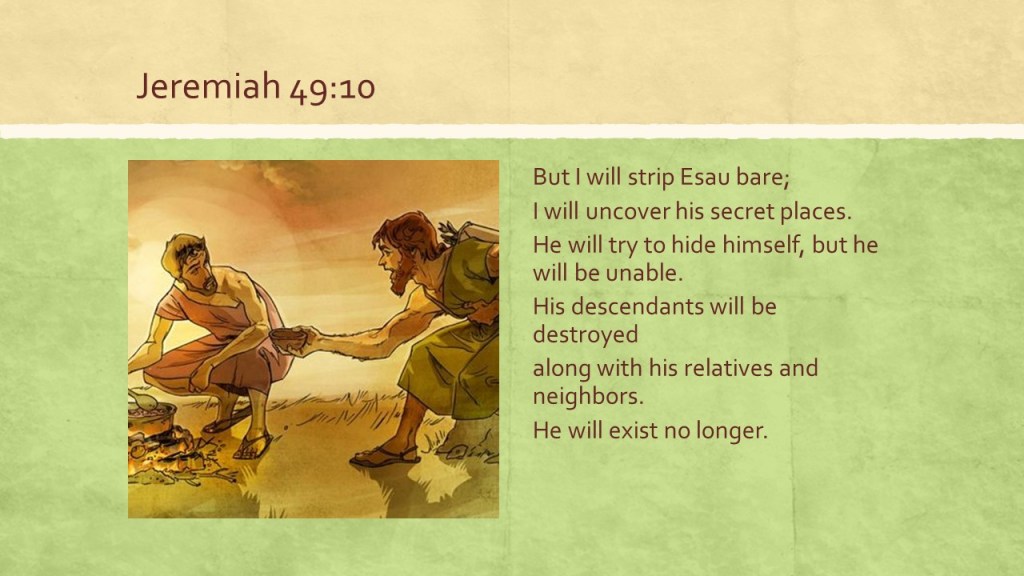 Jeremiah 49:10

But I will strip Esau bare;
I will uncover his secret places.
He will try to hide himself, but he will be unable.
His descendants will be destroyed
along with his relatives and neighbors.
He will exist no longer.